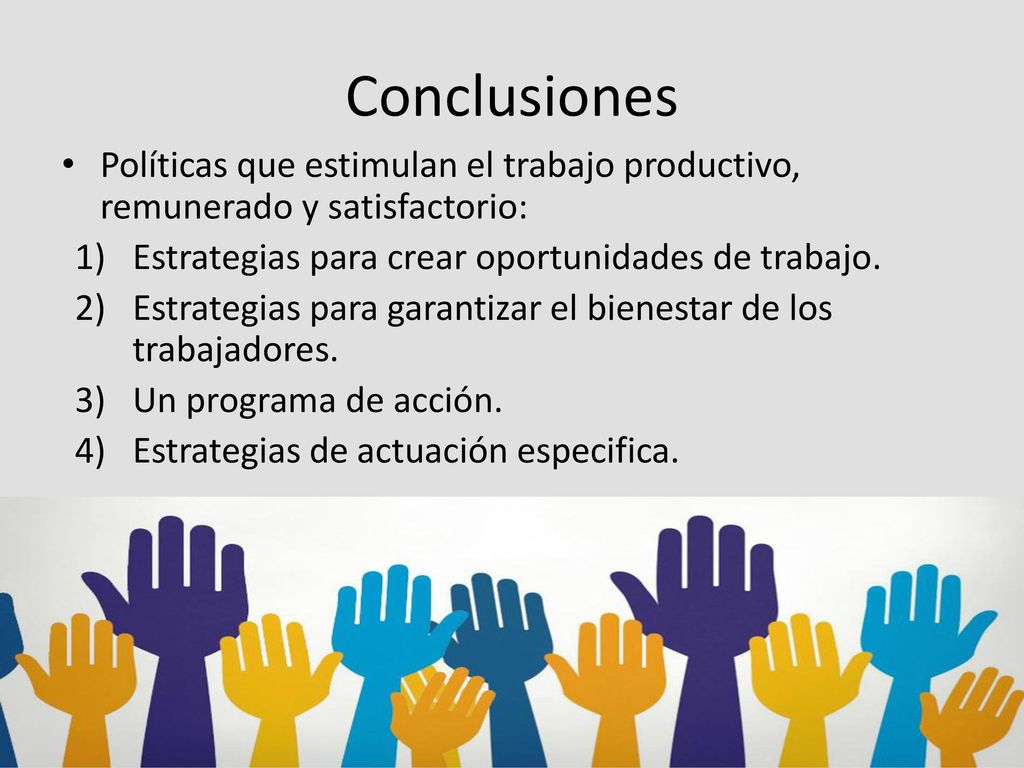 Conclusiones

• Políticas que estimulan el trabajo productivo, remunerado y satisfactorio:

1) Estrategias para crear oportunidades de trabajo.
2) Estrategias para garantizar el bienestar de los trabajadores.
3) Un programa de acción.
4) Estrategias de actuación especifica.